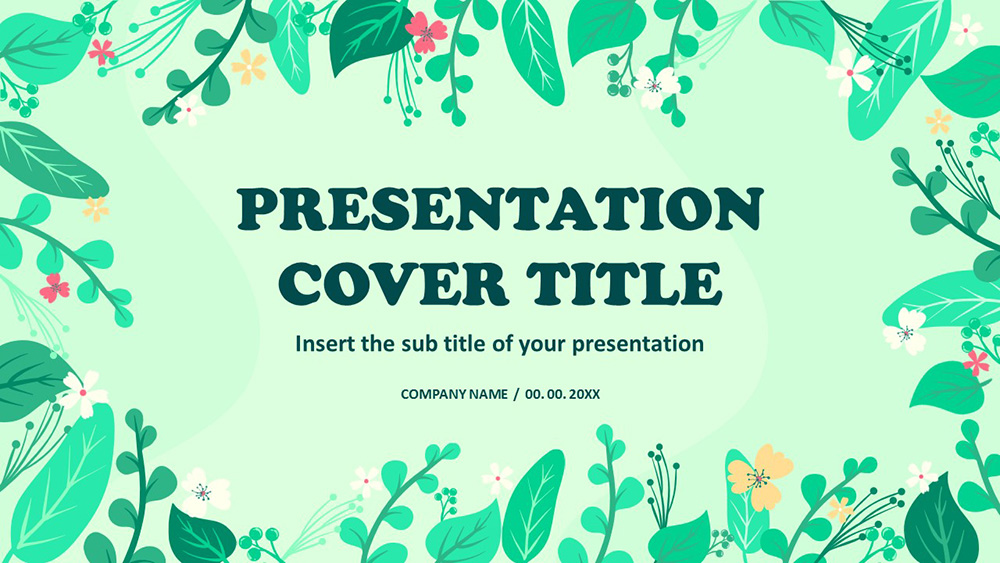 PRESENTATION COVER TITLE

Insert the sub title of your presentation

COMPANY NAME / 00. 00. 20XX